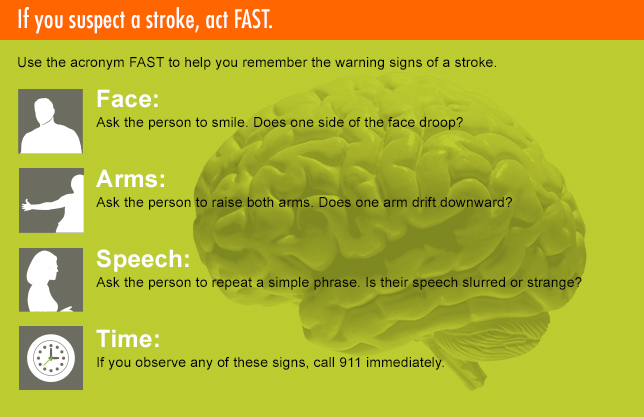 If you suspect a stroke, act FAST.

Use the acronym FAST to help you remember the warning signs of a stroke.

Face:
Ask the person to smile. Does one side of the face droop?

Arms:
Ask the person to raise both arms. Does one arm drift downward?

Speech:
Ask the person to repeat a simple phrase. Is their speech slurred or strange?

Time:
If you observe any of these signs, call 911 immediately.